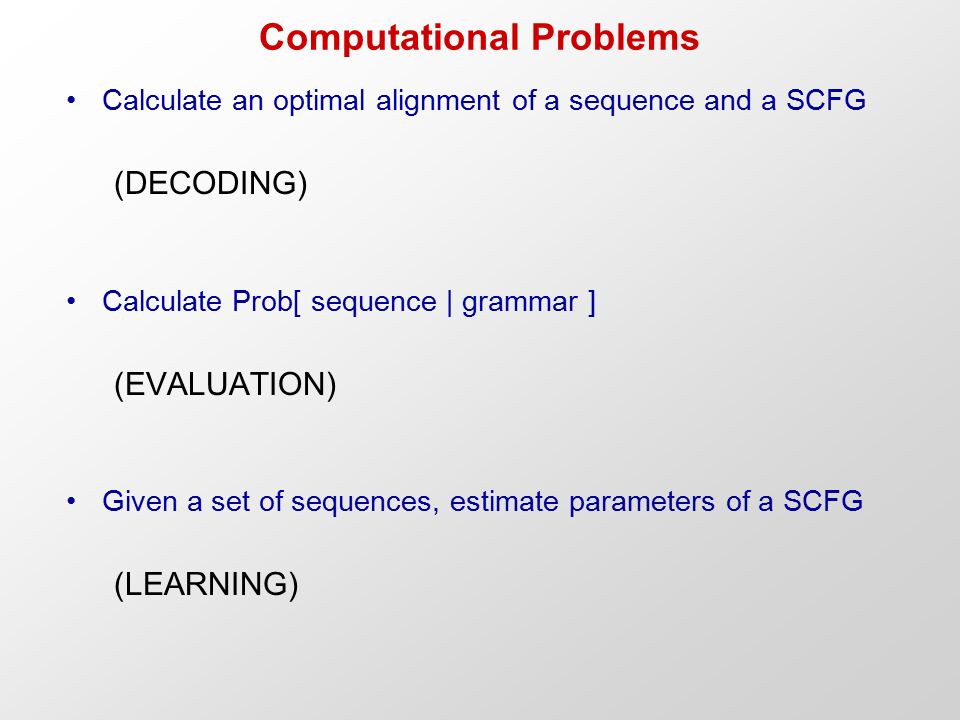 Computational Problems

• Calculate an optimal alignment of a sequence and a SCFG

(DECODING)

• Calculate Prob[ sequence | grammar ]

(EVALUATION)

• Given a set of sequences, estimate parameters of a SCFG

(LEARNING)